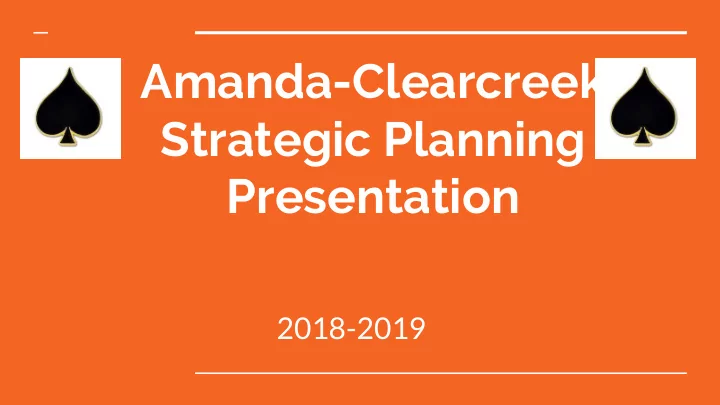 Amanda-Clearcreek Strategic Planning Presentation

2018-2019